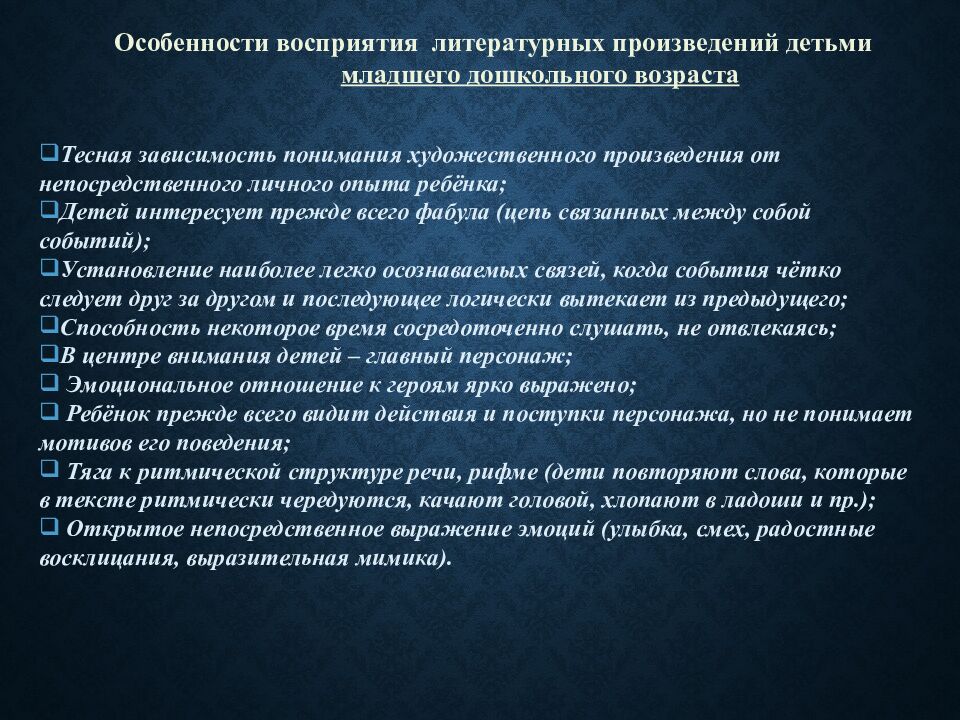 Особенности восприятия литературных произведений детьми младшего дошкольного возраста

❑Тесная зависимость понимания художественного произведения от непосредственного личного опыта ребёнка;
❑Детей интересует прежде всего фабула (цепь связанных между собой событий);
❑Установление наиболее легко осознаваемых связей, когда события чётко следует друг за другом и последующее логически вытекает из предыдущего;
❑Способность некоторое время сосредоточенно слушать, не отвлекаясь;
❑В центре внимания детей – главный персонаж;
❑ Эмоциональное отношение к героям ярко выражено;
❑ Ребёнок прежде всего видит действия и поступки персонажа, но не понимает мотивов его поведения;
❑ Тяга к ритмической структуре речи, рифме (дети повторяют слова, которые в тексте ритмически чередуются, качают головой, хлопают в ладоши и пр.);
❑ Открытое непосредственное выражение эмоций (улыбка, смех, радостные восклицания, выразительная мимика).